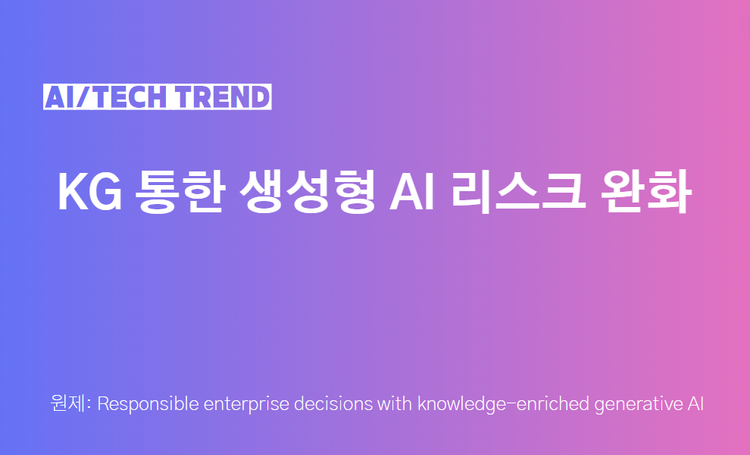 AI/TECH TREND

KG 통한 생성형 AI 리스크 완화

원제: Responsible enterprise decisions with knowledge-enriched generative AI